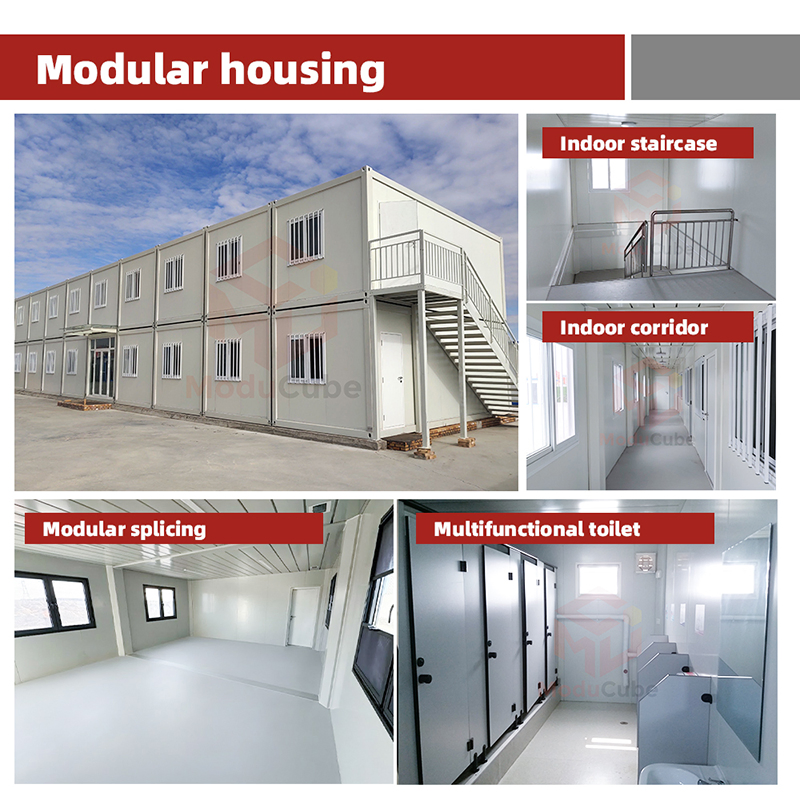 Modular housing

ModuCube

Indoor staircase

Indoor corridor

ModuCube

Modular splicing

Multifunctional toilet

ModuCube